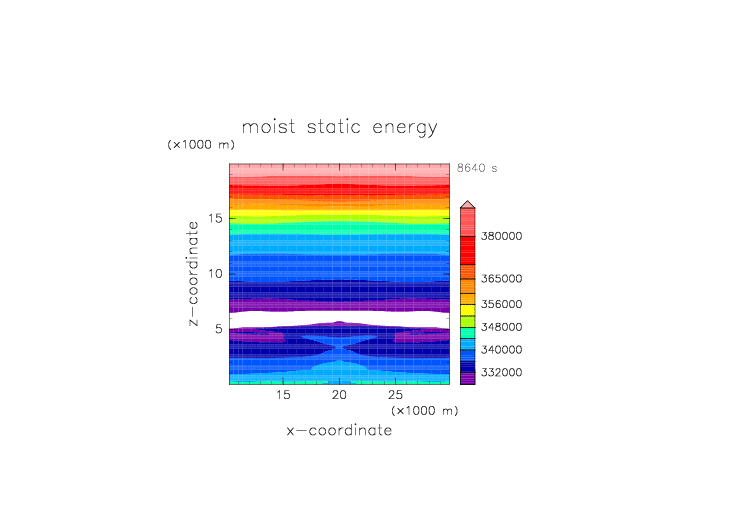 moist static energy

(×1000 m)

8640 s

z−coordinate

15

10

5

380000

365000

356000

348000

340000

332000

15 20 25

(×1000 m)

x−coordinate